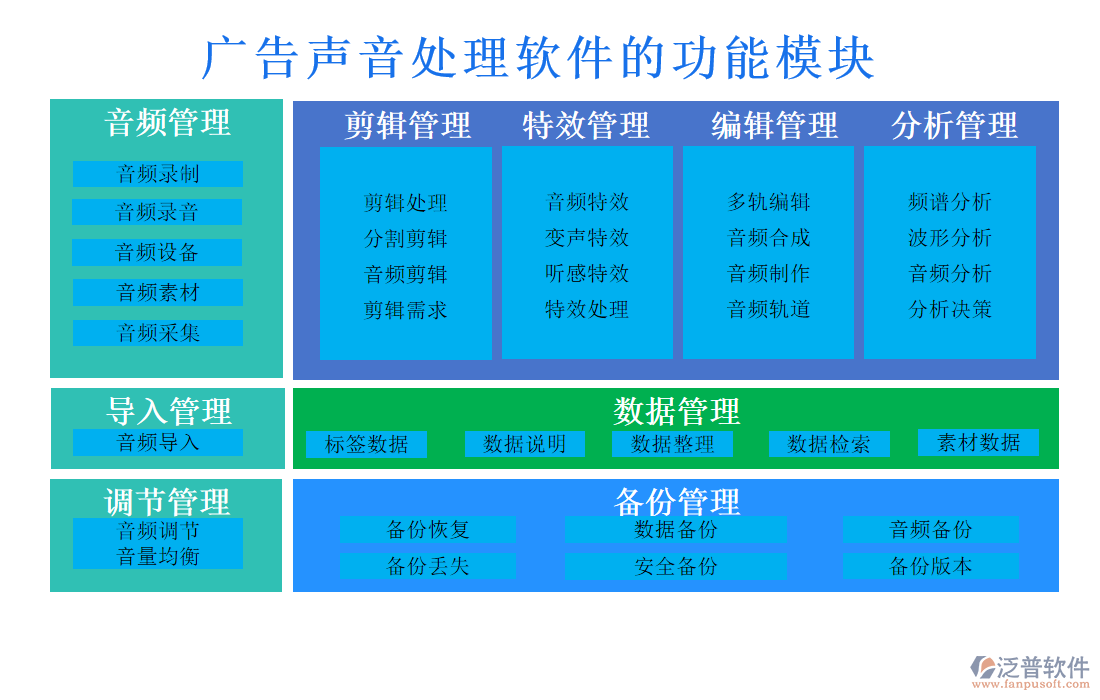 广告声音处理软件的功能模块

音频管理
音频录制
音频录音
音频设备
音频素材
音频采集

剪辑管理
剪辑处理
分割剪辑
音频剪辑
剪辑需求

特效管理
音频特效
变声特效
听感特效
特效处理

编辑管理
多轨编辑
音频合成
音频制作
音频轨道

分析管理
频谱分析
波形分析
音频分析
分析决策

导入管理
音频导入

数据管理
标签数据
数据说明
数据整理
数据检索
素材数据

调节管理
音频调节
音量均衡

备份管理
备份恢复
数据备份
音频备份
备份丢失
安全备份
备份版本

泛普软件
www.fanpusoft.com